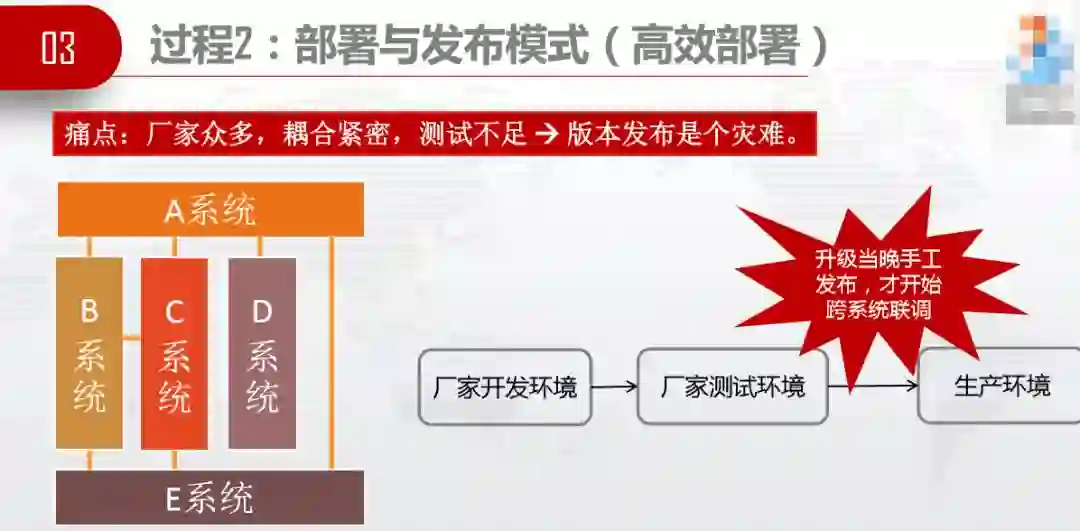 03

过程2：部署与发布模式（高效部署）

痛点：厂家众多，耦合紧密，测试不足 → 版本发布是个灾难。

A系统

B系统

C系统

D系统

E系统

升级当晚手工发布，才开始跨系统联调

厂家开发环境

厂家测试环境

生产环境